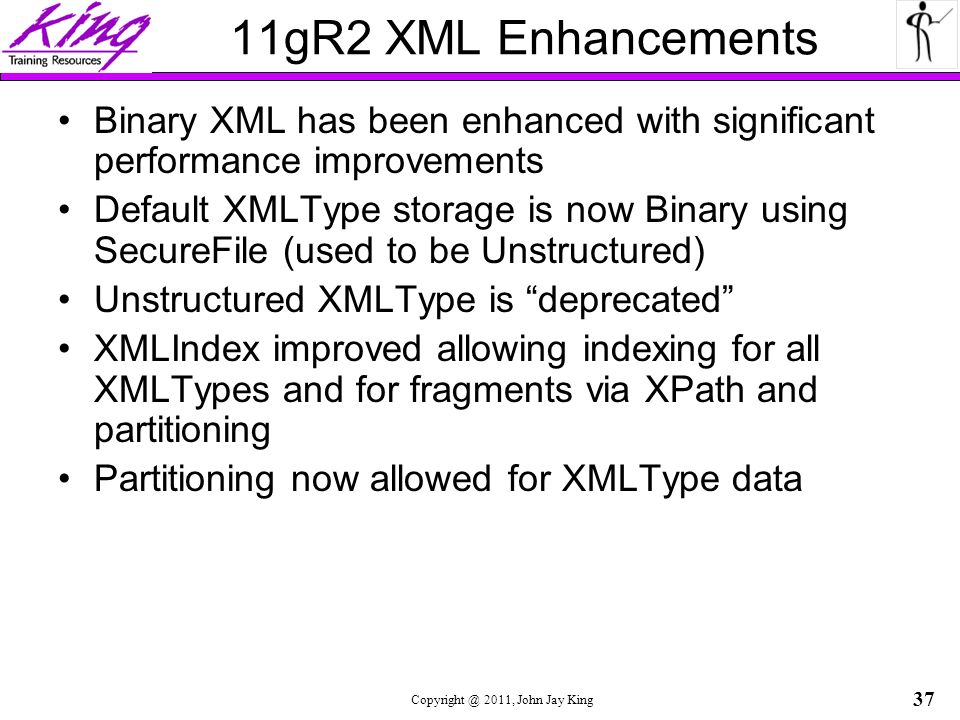 King
Training Resources

11gR2 XML Enhancements

• Binary XML has been enhanced with significant performance improvements
• Default XMLType storage is now Binary using SecureFile (used to be Unstructured)
• Unstructured XMLType is “deprecated”
• XMLIndex improved allowing indexing for all XMLTypes and for fragments via XPath and partitioning
• Partitioning now allowed for XMLType data

Copyright @ 2011, John Jay King

37